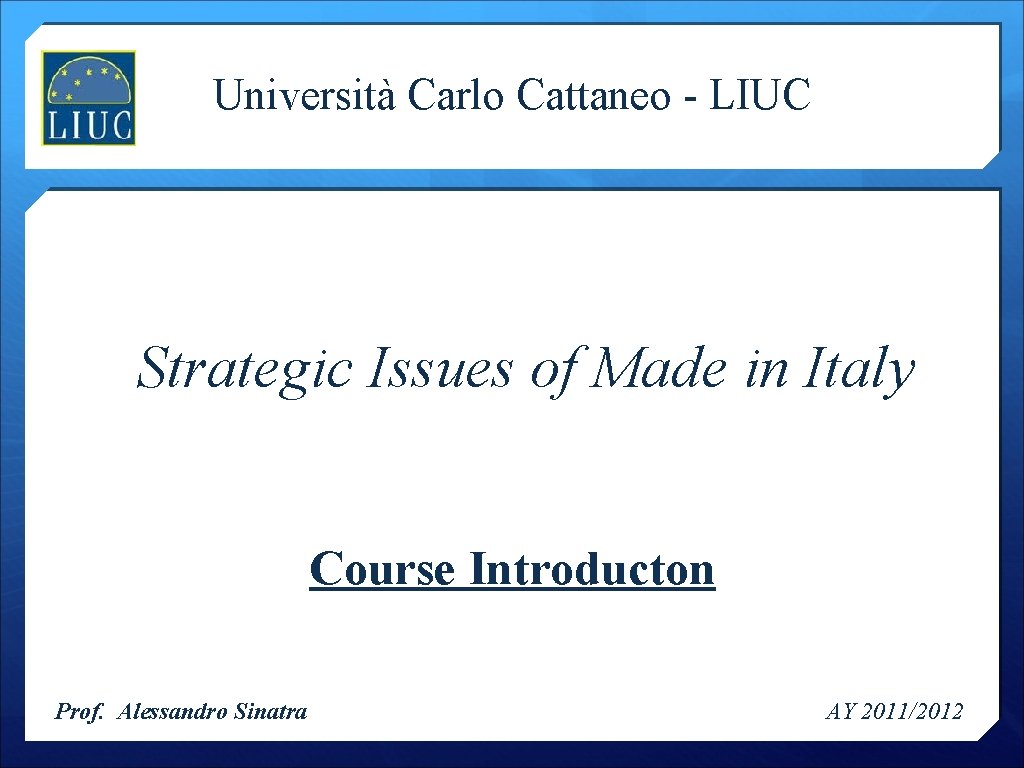 LIUC

Università Carlo Cattaneo - LIUC

Strategic Issues of Made in Italy

Course Introducton

Prof. Alessandro Sinatra

AY 2011/2012